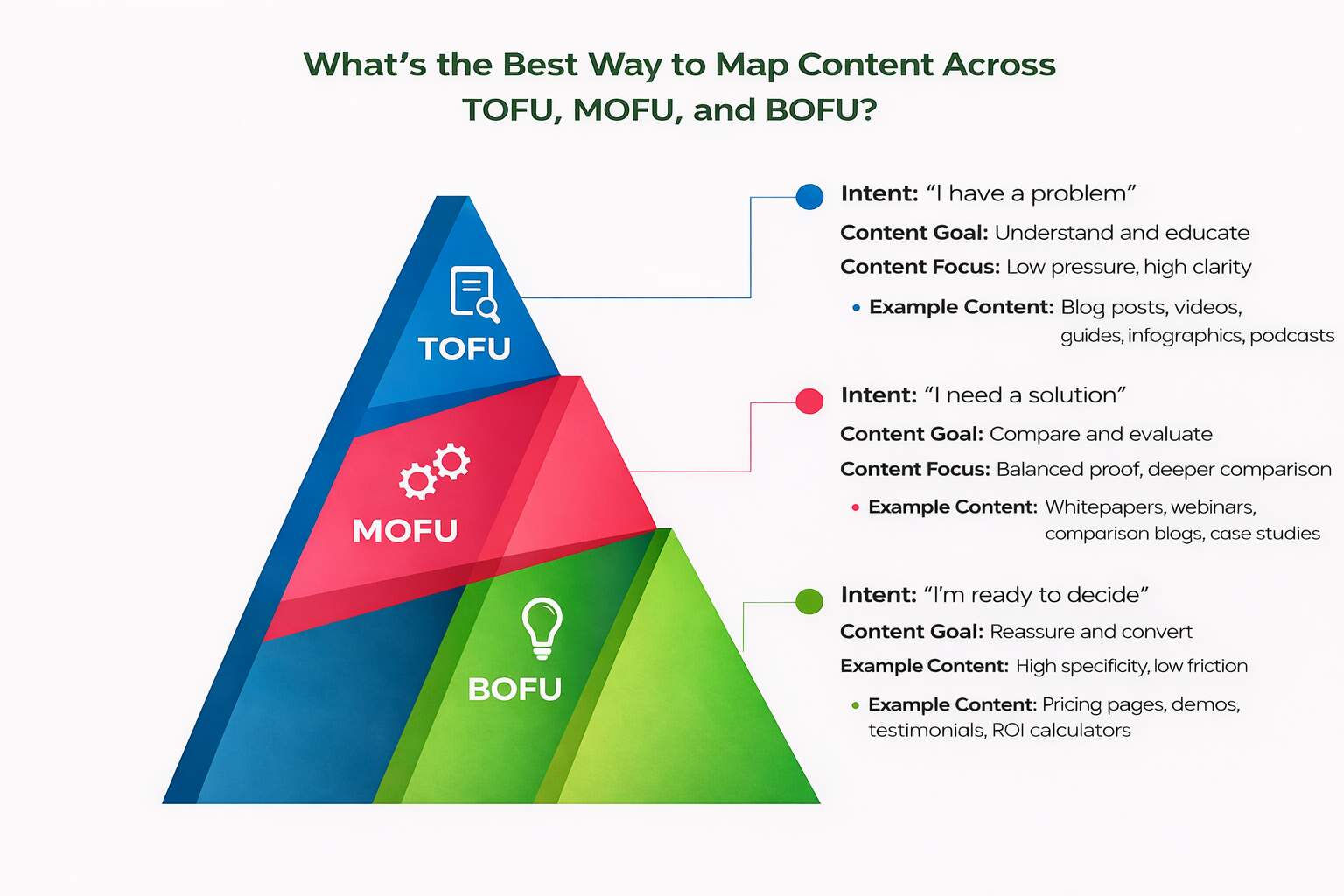 What's the Best Way to Map Content Across TOFU, MOFU, and BOFU?

TOFU

MOFU

BOFU

Intent: "I have a problem"

Content Goal: Understand and educate

Content Focus: Low pressure, high clarity

• Example Content: Blog posts, videos, guides, infographics, podcasts

Intent: "I need a solution"

Content Goal: Compare and evaluate

Content Focus: Balanced proof, deeper comparison

• Example Content: Whitepapers, webinars, comparison blogs, case studies

Intent: "I'm ready to decide"

Content Goal: Reassure and convert

Example Content: High specificity, low friction

• Example Content: Pricing pages, demos, testimonials, ROI calculators